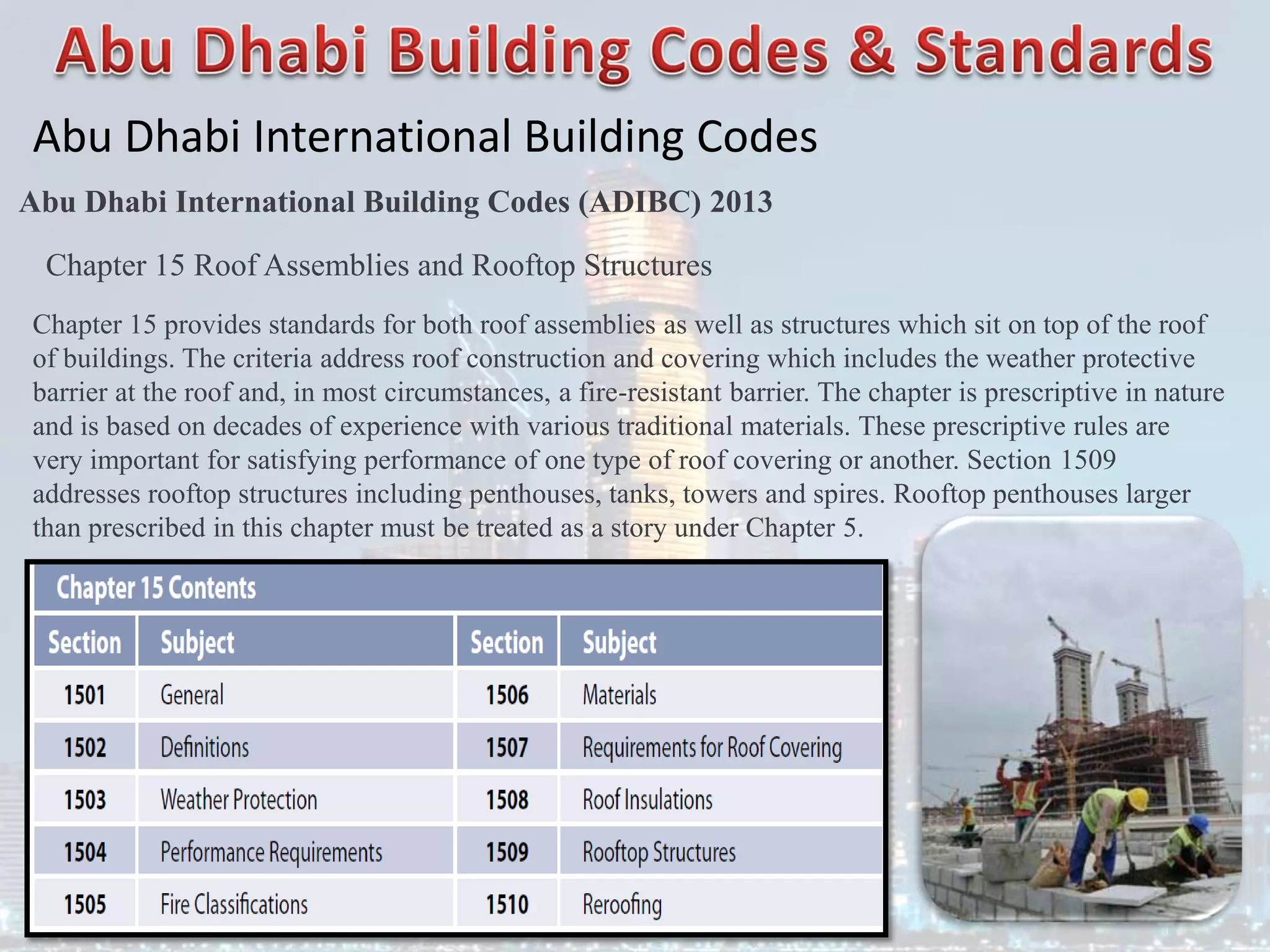 Abu Dhabi Building Codes & Standards

Abu Dhabi International Building Codes

Abu Dhabi International Building Codes (ADIBC) 2013

Chapter 15 Roof Assemblies and Rooftop Structures

Chapter 15 provides standards for both roof assemblies as well as structures which sit on top of the roof of buildings. The criteria address roof construction and covering which includes the weather protective barrier at the roof and, in most circumstances, a fire-resistant barrier. The chapter is prescriptive in nature and is based on decades of experience with various traditional materials. These prescriptive rules are very important for satisfying performance of one type of roof covering or another. Section 1509 addresses rooftop structures including penthouses, tanks, towers and spires. Rooftop penthouses larger than prescribed in this chapter must be treated as a story under Chapter 5.

Chapter 15 Contents

| Section | Subject | Section | Subject |
|---|---|---|---|
| 1501 | General | 1506 | Materials |
| 1502 | Definitions | 1507 | Requirements for Roof Covering |
| 1503 | Weather Protection | 1508 | Roof Insulations |
| 1504 | Performance Requirements | 1509 | Rooftop Structures |
| 1505 | Fire Classifications | 1510 | Reroofing |